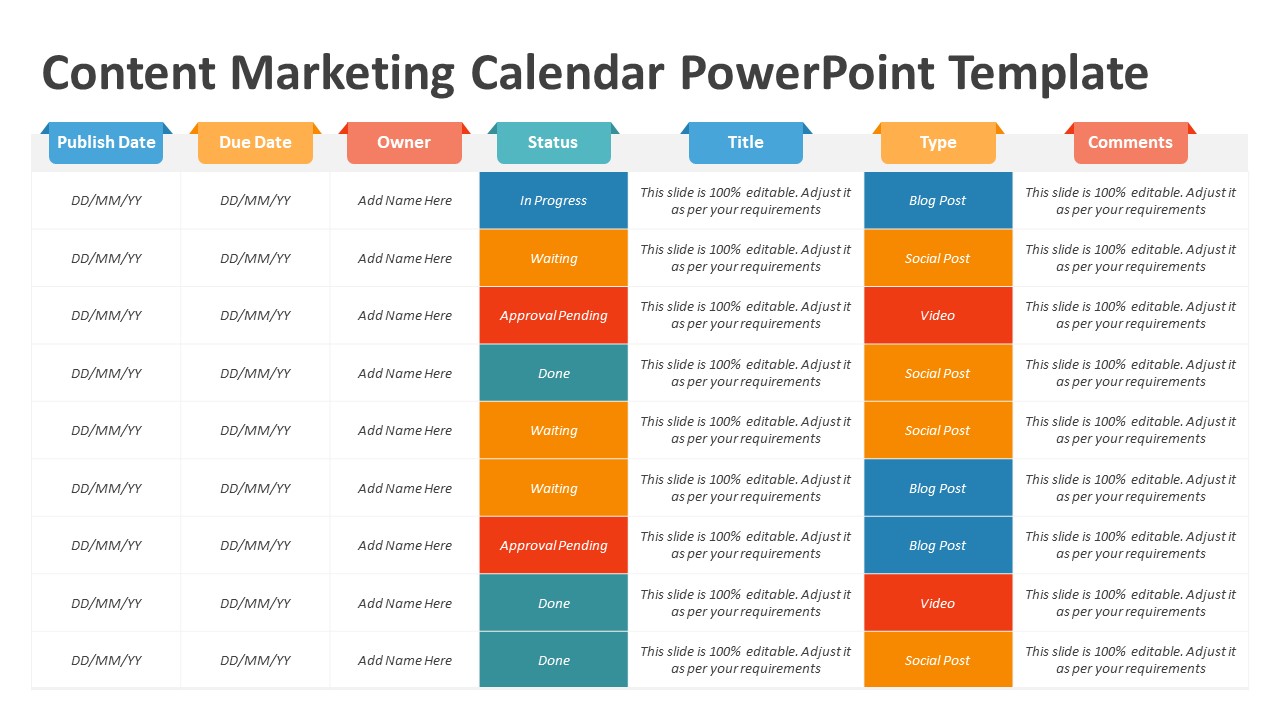 Content Marketing Calendar PowerPoint Template

| Publish Date | Due Date | Owner | Status | Title | Type | Comments |
|---|---|---|---|---|---|---|
| DD/MM/YY | DD/MM/YY | Add Name Here | In Progress | This slide is 100% editable. Adjust it as per your requirements | Blog Post | This slide is 100% editable. Adjust it as per your requirements |
| DD/MM/YY | DD/MM/YY | Add Name Here | Waiting | This slide is 100% editable. Adjust it as per your requirements | Social Post | This slide is 100% editable. Adjust it as per your requirements |
| DD/MM/YY | DD/MM/YY | Add Name Here | Approval Pending | This slide is 100% editable. Adjust it as per your requirements | Video | This slide is 100% editable. Adjust it as per your requirements |
| DD/MM/YY | DD/MM/YY | Add Name Here | Done | This slide is 100% editable. Adjust it as per your requirements | Social Post | This slide is 100% editable. Adjust it as per your requirements |
| DD/MM/YY | DD/MM/YY | Add Name Here | Waiting | This slide is 100% editable. Adjust it as per your requirements | Social Post | This slide is 100% editable. Adjust it as per your requirements |
| DD/MM/YY | DD/MM/YY | Add Name Here | Waiting | This slide is 100% editable. Adjust it as per your requirements | Blog Post | This slide is 100% editable. Adjust it as per your requirements |
| DD/MM/YY | DD/MM/YY | Add Name Here | Approval Pending | This slide is 100% editable. Adjust it as per your requirements | Blog Post | This slide is 100% editable. Adjust it as per your requirements |
| DD/MM/YY | DD/MM/YY | Add Name Here | Done | This slide is 100% editable. Adjust it as per your requirements | Video | This slide is 100% editable. Adjust it as per your requirements |
| DD/MM/YY | DD/MM/YY | Add Name Here | Done | This slide is 100% editable. Adjust it as per your requirements | Social Post | This slide is 100% editable. Adjust it as per your requirements |